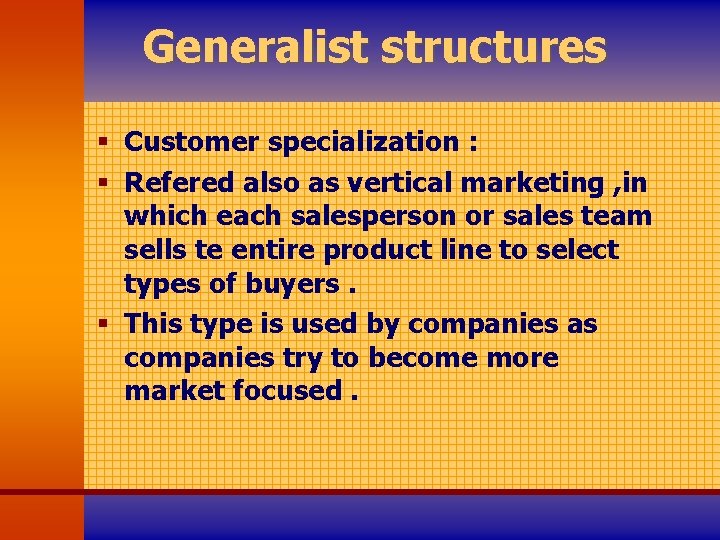 Generalist structures

▪ Customer specialization :

▪ Refered also as vertical marketing ,in which each salesperson or sales team sells te entire product line to select types of buyers .

▪ This type is used by companies as companies try to become more market focused .